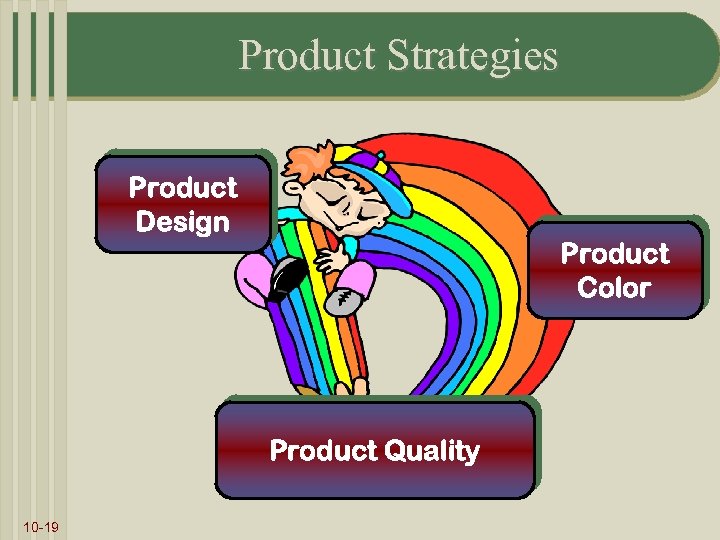 Product Strategies

Product Design

Product Color

Product Quality

10-19